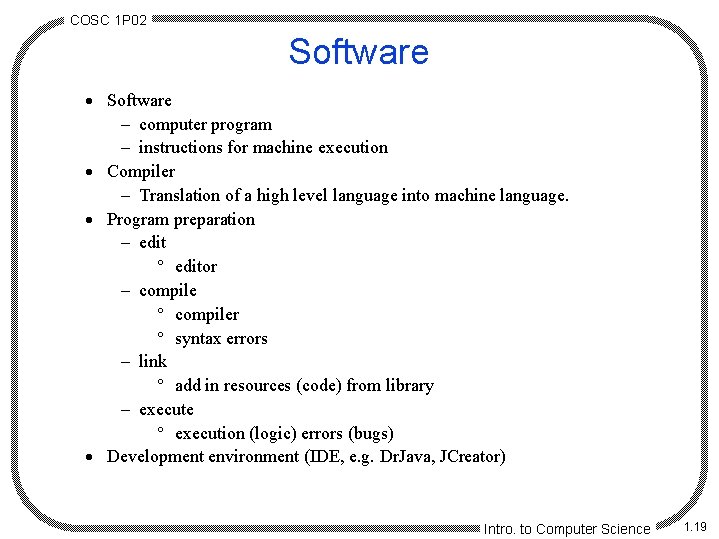 COSC 1P02

Software

• Software
– computer program
– instructions for machine execution
• Compiler
– Translation of a high level language into machine language.
• Program preparation
– edit
° editor
– compile
° compiler
° syntax errors
– link
° add in resources (code) from library
– execute
° execution (logic) errors (bugs)
• Development environment (IDE, e.g. DrJava, JCreator)

Intro. to Computer Science

1.19